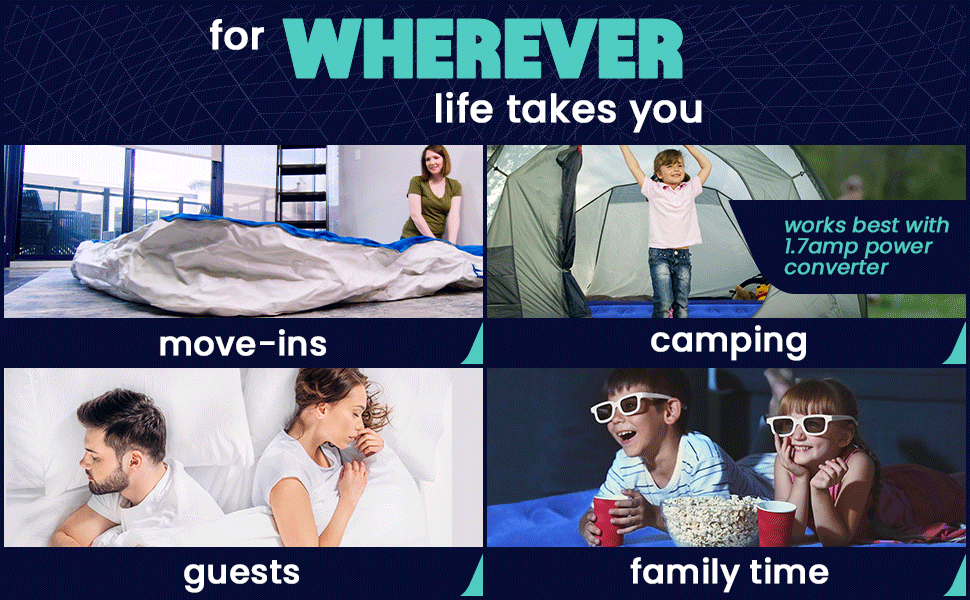 for WHEREVER life takes you

move-ins

works best with 1.7amp power converter

camping

guests

family time